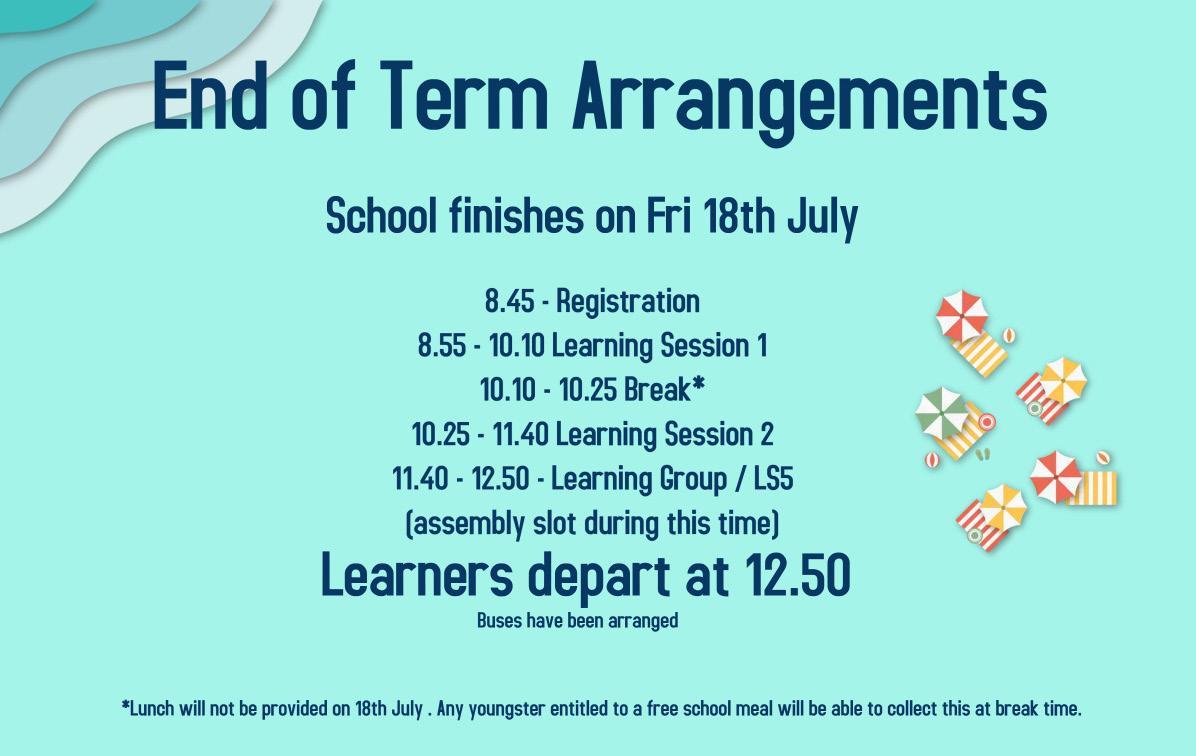 End of Term Arrangements

School finishes on Fri 18th July

8.45 - Registration
8.55 - 10.10 Learning Session 1
10.10 - 10.25 Break*
10.25 - 11.40 Learning Session 2
11.40 - 12.50 - Learning Group / LS5
(assembly slot during this time)

Learners depart at 12.50
Buses have been arranged

*Lunch will not be provided on 18th July . Any youngster entitled to a free school meal will be able to collect this at break time.